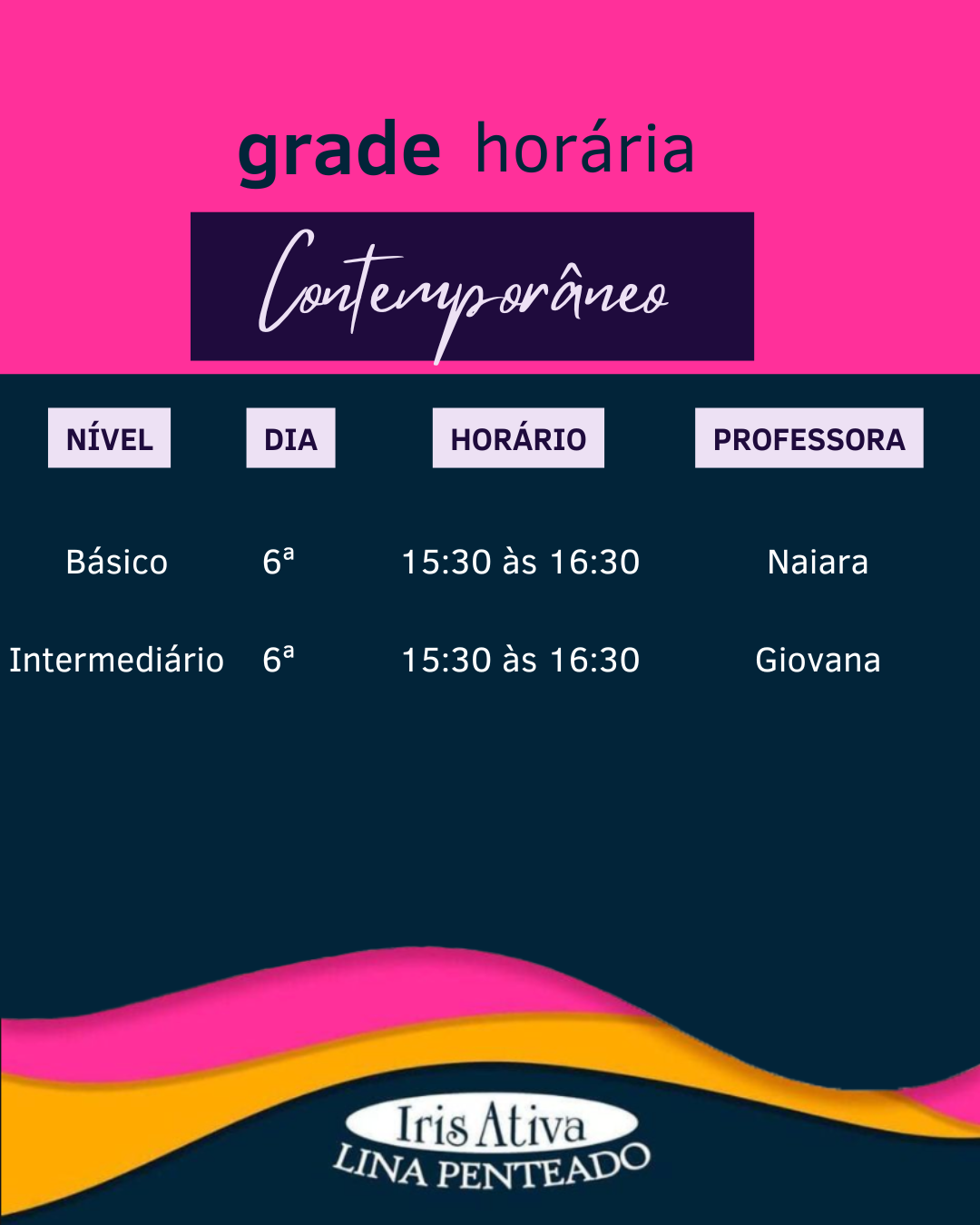 grade horária

Contemporâneo

| NÍVEL | DIA | HORÁRIO | PROFESSORA |
|---|---|---|---|
| Básico | 6ª | 15:30 às 16:30 | Naiara |
| Intermediário | 6ª | 15:30 às 16:30 | Giovana |

Iris Ativa
LINA PENTEADO